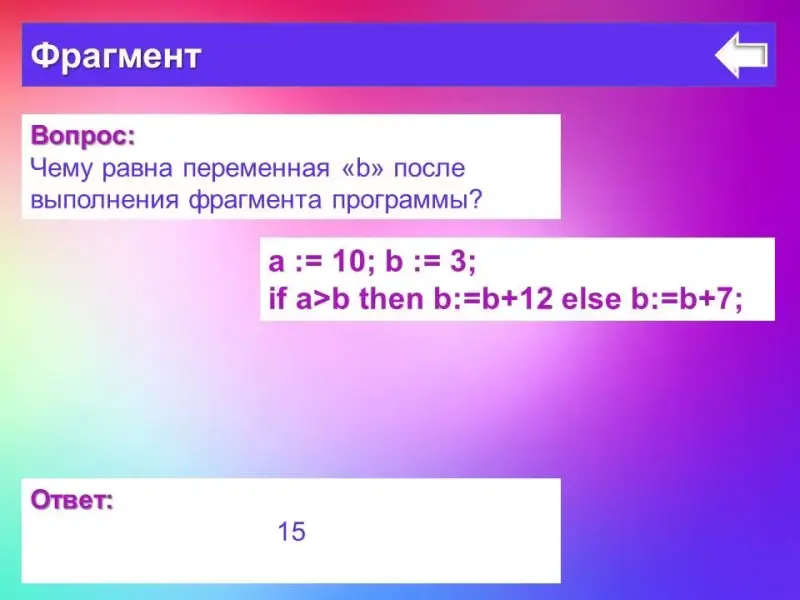 Фрагмент

Вопрос:
Чему равна переменная «b» после выполнения фрагмента программы?

a := 10; b := 3;
if a>b then b:=b+12 else b:=b+7;

Ответ:
15